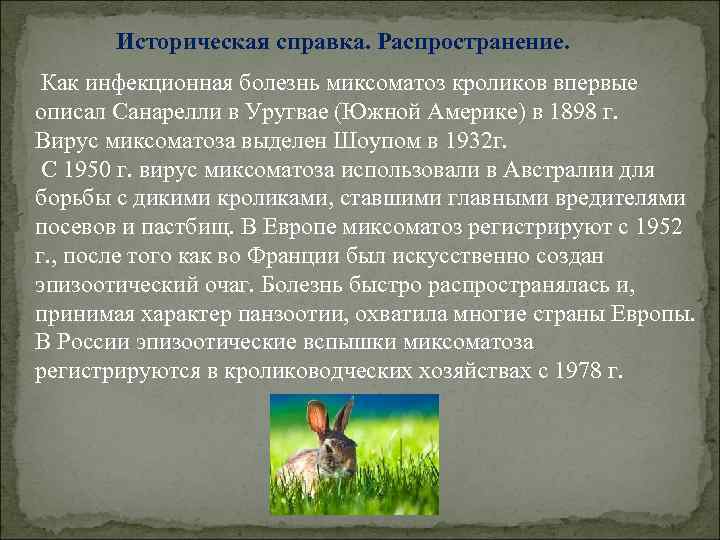 Историческая справка. Распространение.

Как инфекционная болезнь миксоматоз кроликов впервые описал Санарелли в Уругвае (Южной Америке) в 1898 г. Вирус миксоматоза выделен Шоупом в 1932г.

С 1950 г. вирус миксоматоза использовали в Австралии для борьбы с дикими кроликами, ставшими главными вредителями посевов и пастбищ. В Европе миксоматоз регистрируют с 1952 г., после того как во Франции был искусственно создан эпизоотический очаг. Болезнь быстро распространялась и, принимая характер панзоотии, охватила многие страны Европы. В России эпизоотические вспышки миксоматоза регистрируются в кролиководческих хозяйствах с 1978 г.